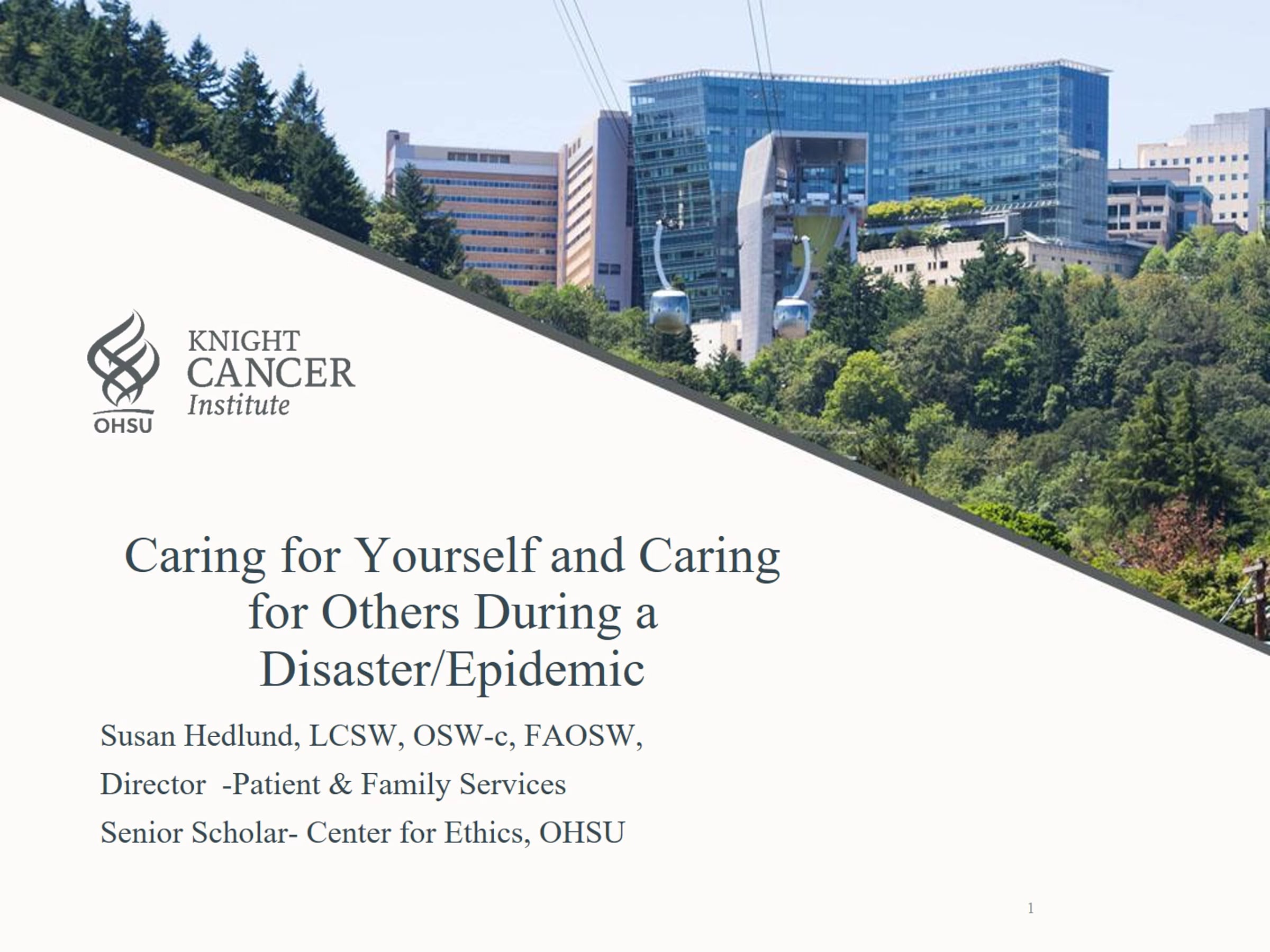 OHSU
KNIGHT
CANCER
Institute

Caring for Yourself and Caring for Others During a Disaster/Epidemic

Susan Hedlund, LCSW, OSW-c, FAOSW,

Director -Patient & Family Services

Senior Scholar- Center for Ethics, OHSU

1